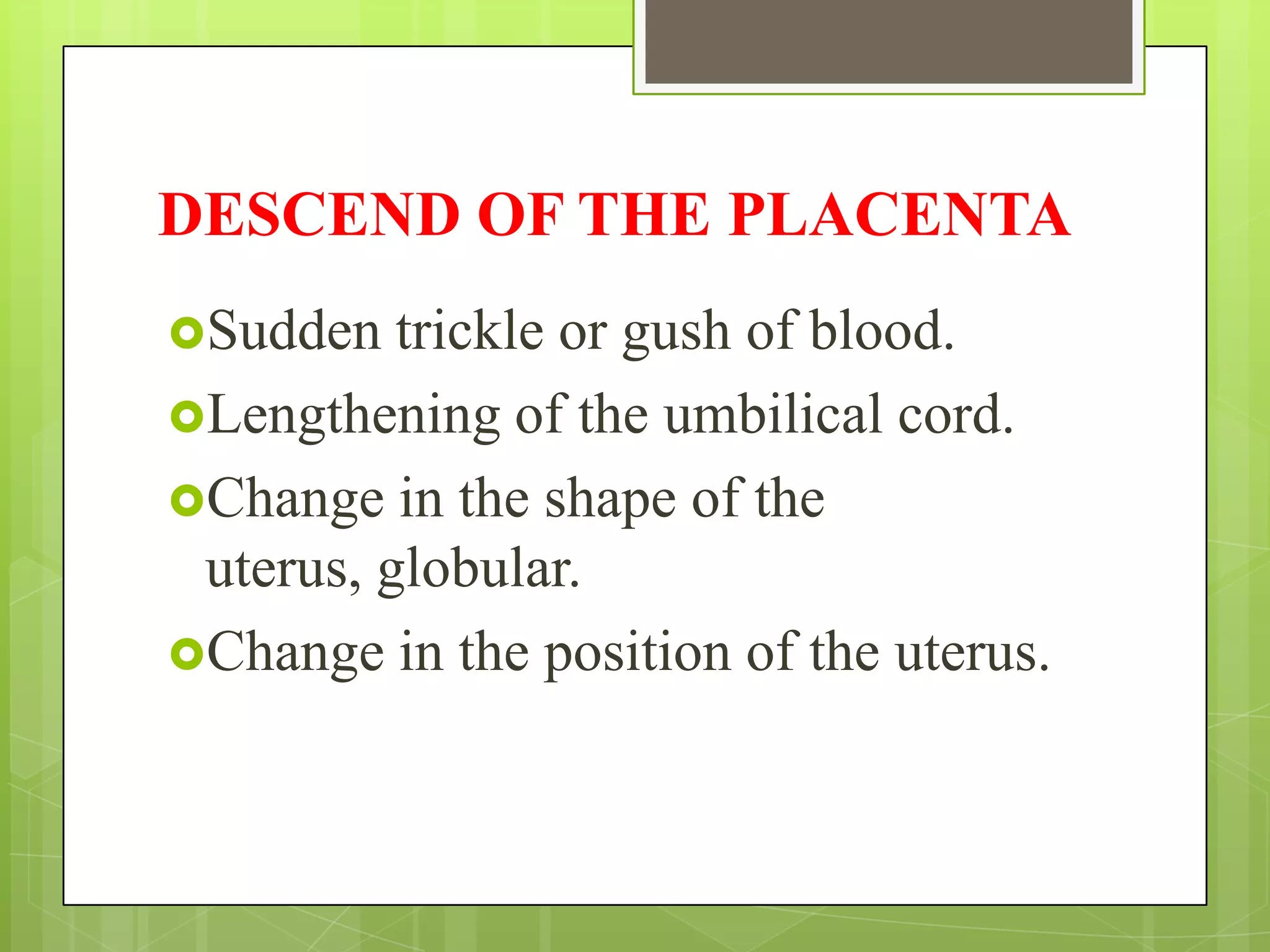 DESCEND OF THE PLACENTA

Sudden trickle or gush of blood.
Lengthening of the umbilical cord.
Change in the shape of the uterus, globular.
Change in the position of the uterus.